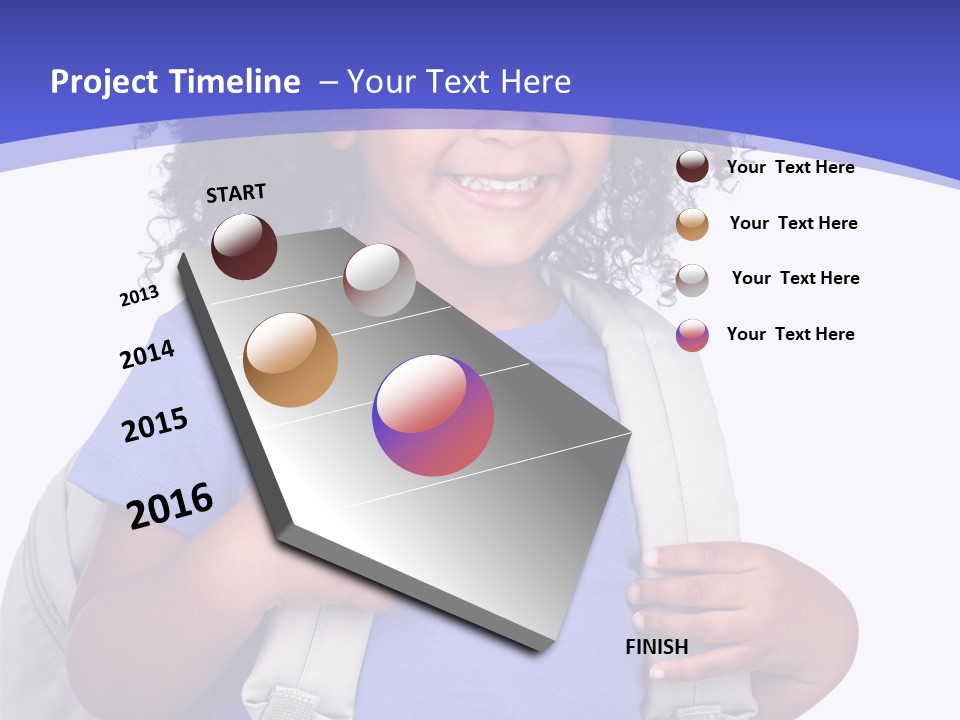 Project Timeline – Your Text Here

START

2013

2014

2015

2016

FINISH

Your Text Here

Your Text Here

Your Text Here

Your Text Here